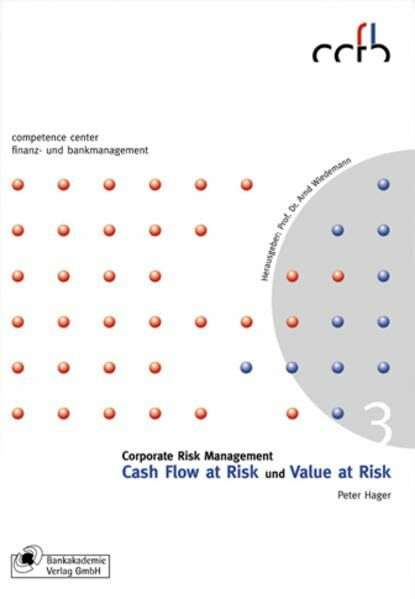 ccfb

competence center
finanz- und bankmanagement

Herausgeber: Prof. Dr. Arnd Wiedemann

3

Corporate Risk Management
Cash Flow at Risk und Value at Risk

Peter Hager

Bankakademie Verlag GmbH